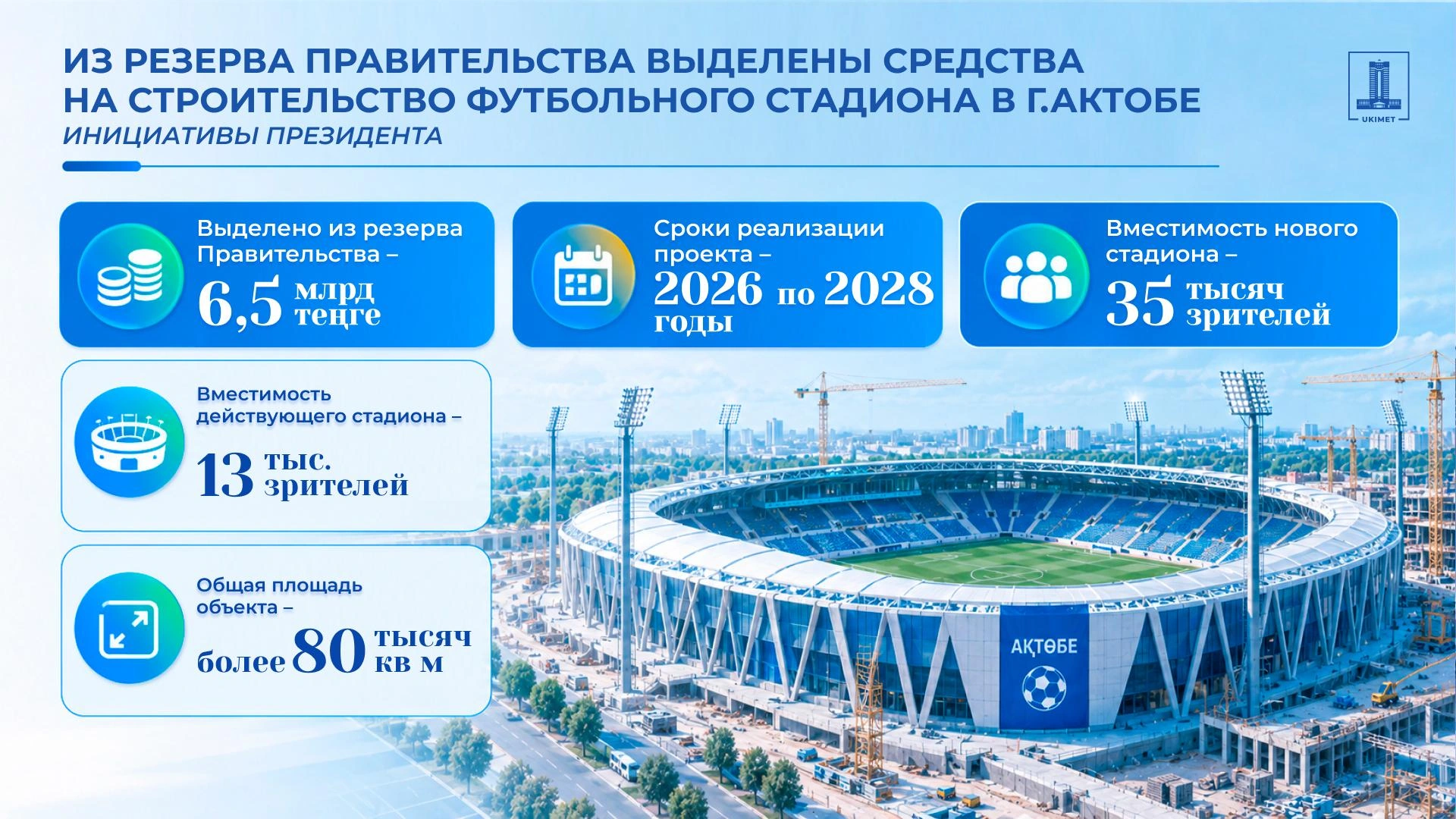 ИЗ РЕЗЕРВА ПРАВИТЕЛЬСТВА ВЫДЕЛЕНЫ СРЕДСТВА НА СТРОИТЕЛЬСТВО ФУТБОЛЬНОГО СТАДИОНА В Г.АКТОБЕ

ИНИЦИАТИВЫ ПРЕЗИДЕНТА

UKIMET

Выделено из резерва Правительства –
6,5 млрд теңге

Сроки реализации проекта –
2026 по 2028 годы

Вместимость нового стадиона –
35 тысяч зрителей

Вместимость действующего стадиона –
13 тыс. зрителей

Общая площадь объекта –
более 80 тысяч кв м

АҚТӨБЕ